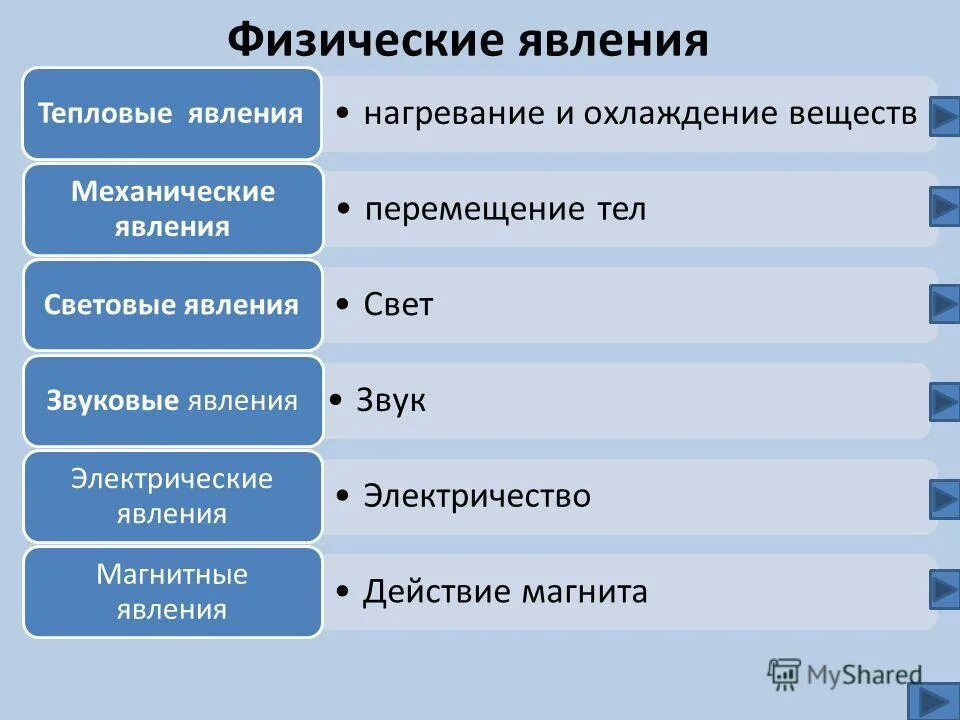 Физические явления

Тепловые явления
• нагревание и охлаждение веществ

Механические явления
• перемещение тел

Световые явления
• Свет

Звуковые явления
• Звук

Электрические явления
• Электричество

Магнитные явления
• Действие магнита

MyShared